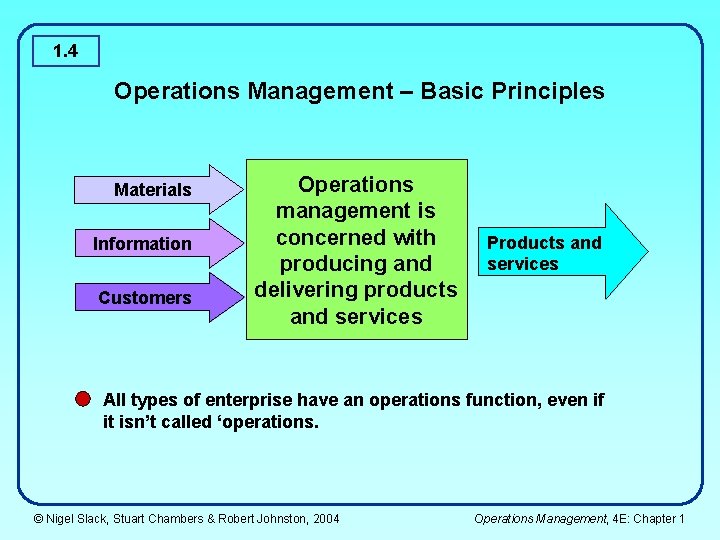 1.4

Operations Management – Basic Principles

Materials

Information

Customers

Operations management is concerned with producing and delivering products and services

Products and services

All types of enterprise have an operations function, even if it isn't called 'operations.

© Nigel Slack, Stuart Chambers & Robert Johnston, 2004

Operations Management, 4E: Chapter 1